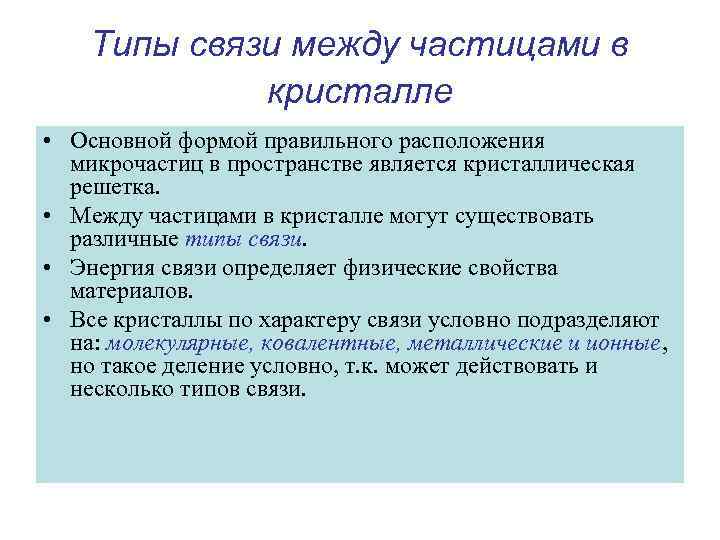 Типы связи между частицами в кристалле

• Основной формой правильного расположения микрочастиц в пространстве является кристаллическая решетка.

• Между частицами в кристалле могут существовать различные типы связи.

• Энергия связи определяет физические свойства материалов.

• Все кристаллы по характеру связи условно подразделяют на: молекулярные, ковалентные, металлические и ионные, но такое деление условно, т.к. может действовать и несколько типов связи.